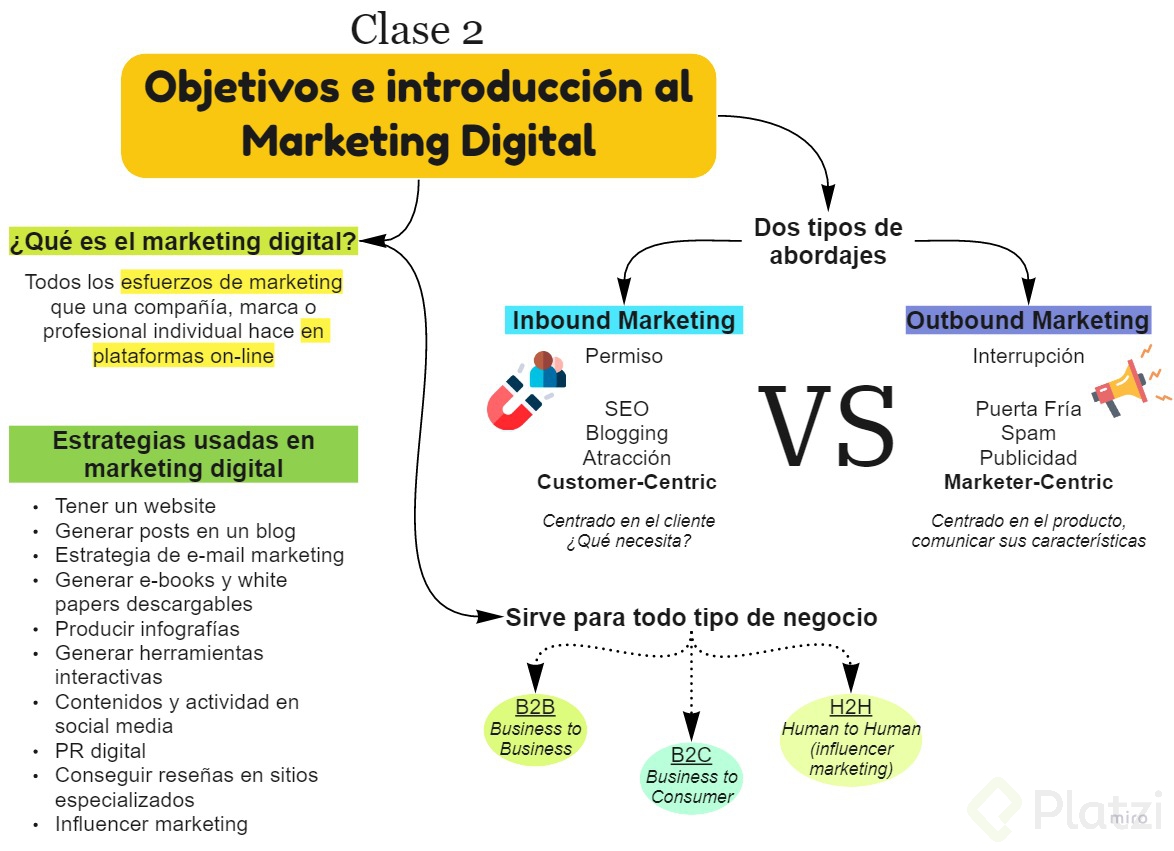 Clase 2

Objetivos e introducción al Marketing Digital

¿Qué es el marketing digital?

Todos los esfuerzos de marketing que una compañía, marca o profesional individual hace en plataformas on-line

Estrategias usadas en marketing digital

- Tener un website
- Generar posts en un blog
- Estrategia de e-mail marketing
- Generar e-books y white papers descargables
- Producir infografías
- Generar herramientas interactivas
- Contenidos y actividad en social media
- PR digital
- Conseguir reseñas en sitios especializados
- Influencer marketing

Dos tipos de abordajes

Inbound Marketing

Permiso

SEO
Blogging
Atracción
Customer-Centric

Centrado en el cliente
¿Qué necesita?

VS

Outbound Marketing

Interrupción

Puerta Fría
Spam
Publicidad
Marketer-Centric

Centrado en el producto, comunicar sus características

Sirve para todo tipo de negocio

B2B
Business to Business

B2C
Business to Consumer

H2H
Human to Human (influencer marketing)

Platzi
miro